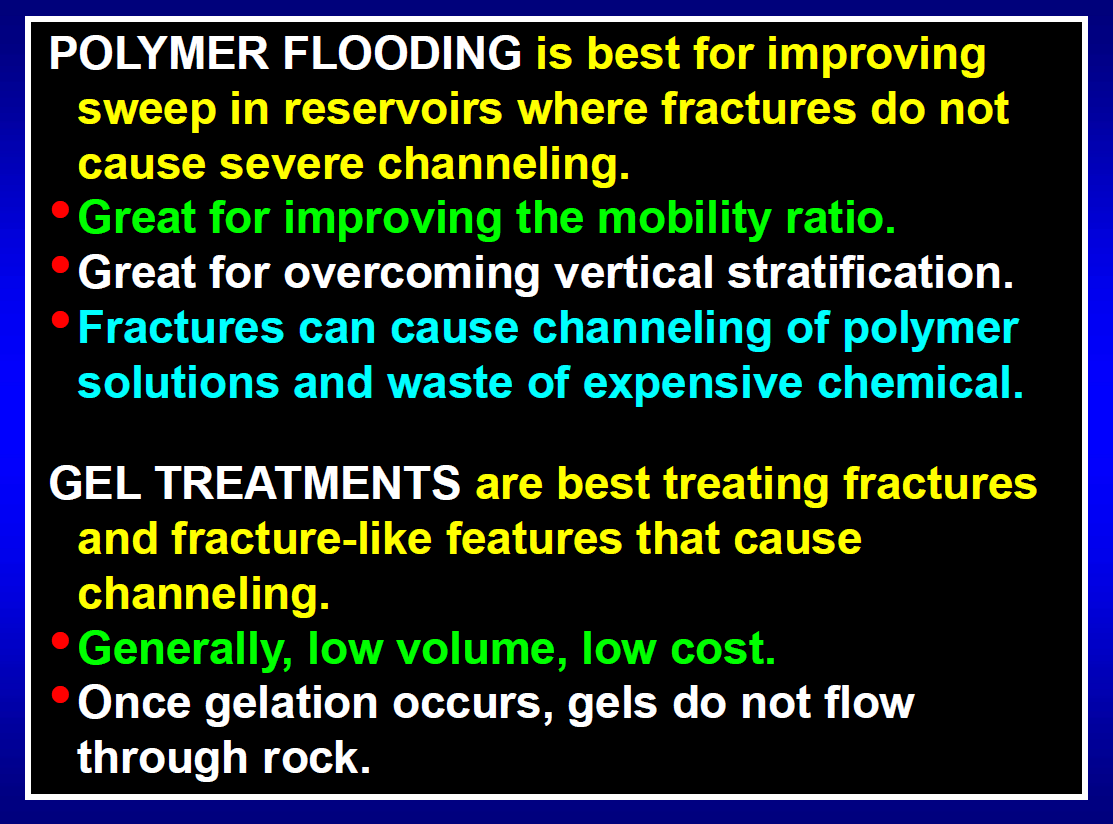 POLYMER FLOODING is best for improving sweep in reservoirs where fractures do not cause severe channeling.

• Great for improving the mobility ratio.
• Great for overcoming vertical stratification.
• Fractures can cause channeling of polymer solutions and waste of expensive chemical.

GEL TREATMENTS are best treating fractures and fracture-like features that cause channeling.

• Generally, low volume, low cost.
• Once gelation occurs, gels do not flow through rock.